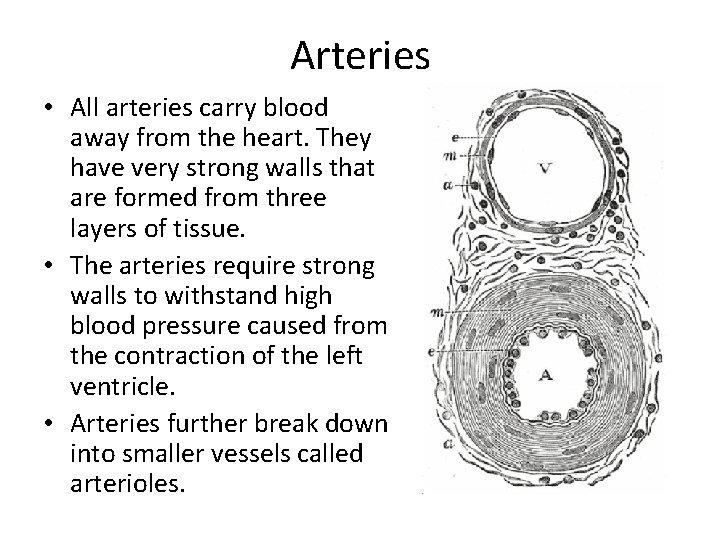 Arteries

• All arteries carry blood away from the heart. They have very strong walls that are formed from three layers of tissue.
• The arteries require strong walls to withstand high blood pressure caused from the contraction of the left ventricle.
• Arteries further break down into smaller vessels called arterioles.

e
m
a
V
m
e
A
a